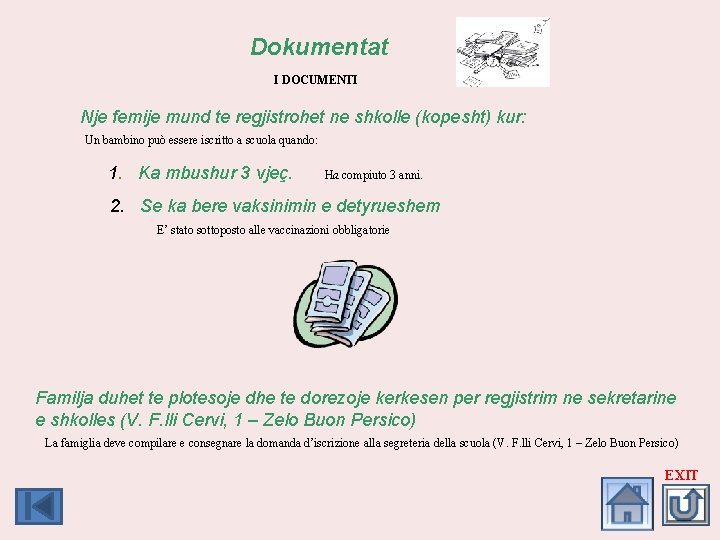 Dokumentat

I DOCUMENTI

Nje femije mund te regjistrohet ne shkolle (kopesht) kur:

Un bambino può essere iscritto a scuola quando:

1. Ka mbushur 3 vjeç. Ha compiuto 3 anni.

2. Se ka bere vaksinimin e detyrueshem

E' stato sottoposto alle vaccinazioni obbligatorie

Familja duhet te plotesoje dhe te dorezoje kerkesen per regjistrim ne sekretarine e shkolles (V. F.lli Cervi, 1 – Zelo Buon Persico)

La famiglia deve compilare e consegnare la domanda d'iscrizione alla segreteria della scuola (V. F.lli Cervi, 1 – Zelo Buon Persico)

EXIT